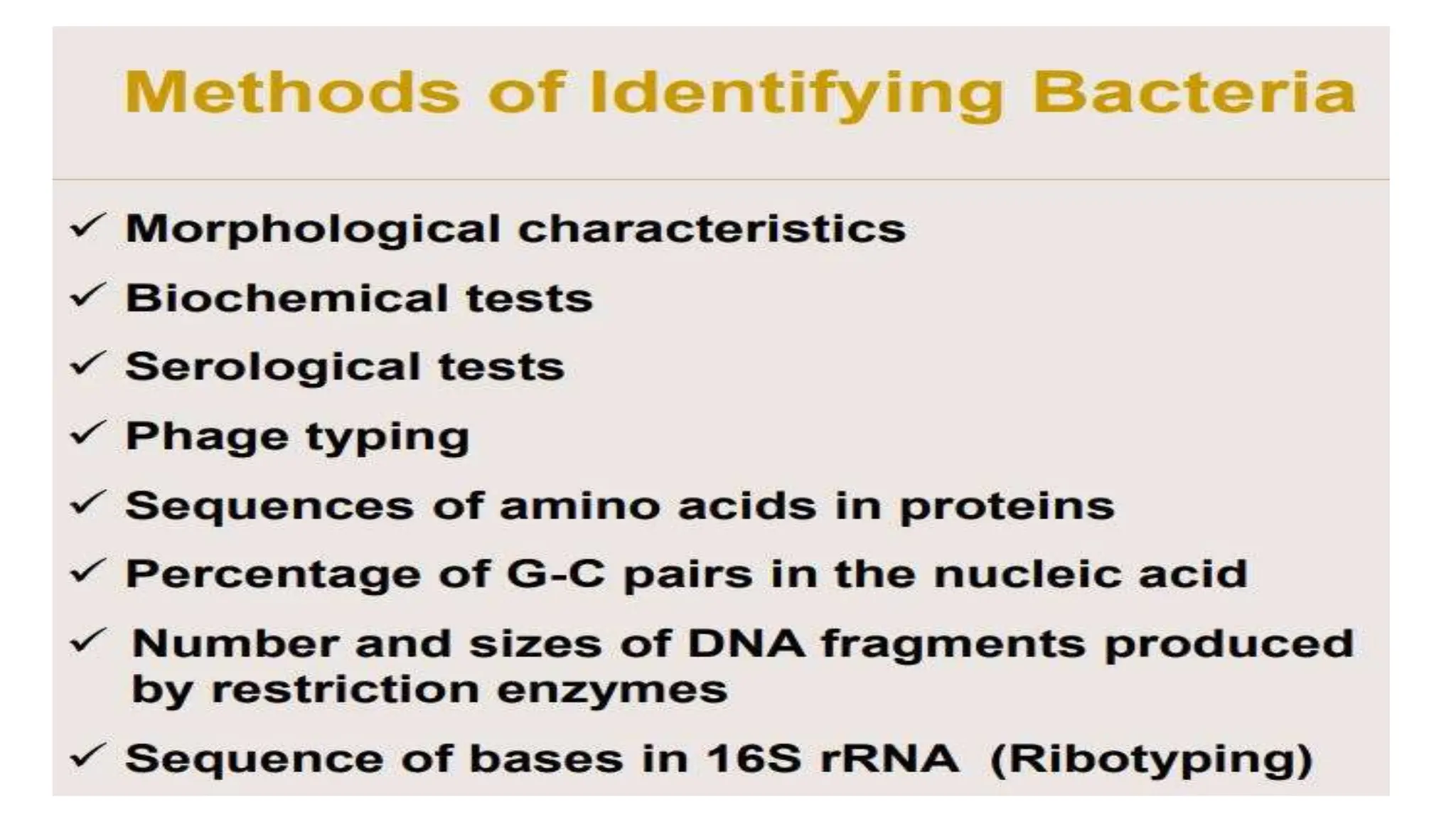 Methods of Identifying Bacteria

✓ Morphological characteristics
✓ Biochemical tests
✓ Serological tests
✓ Phage typing
✓ Sequences of amino acids in proteins
✓ Percentage of G-C pairs in the nucleic acid
✓ Number and sizes of DNA fragments produced by restriction enzymes
✓ Sequence of bases in 16S rRNA (Ribotyping)